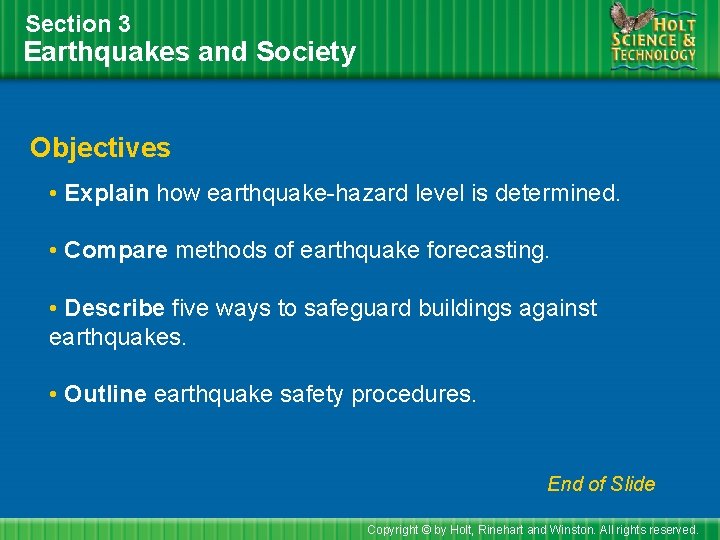 Section 3
Earthquakes and Society

HOLT SCIENCE & TECHNOLOGY

Objectives

• Explain how earthquake-hazard level is determined.

• Compare methods of earthquake forecasting.

• Describe five ways to safeguard buildings against earthquakes.

• Outline earthquake safety procedures.

End of Slide

Copyright © by Holt, Rinehart and Winston. All rights reserved.